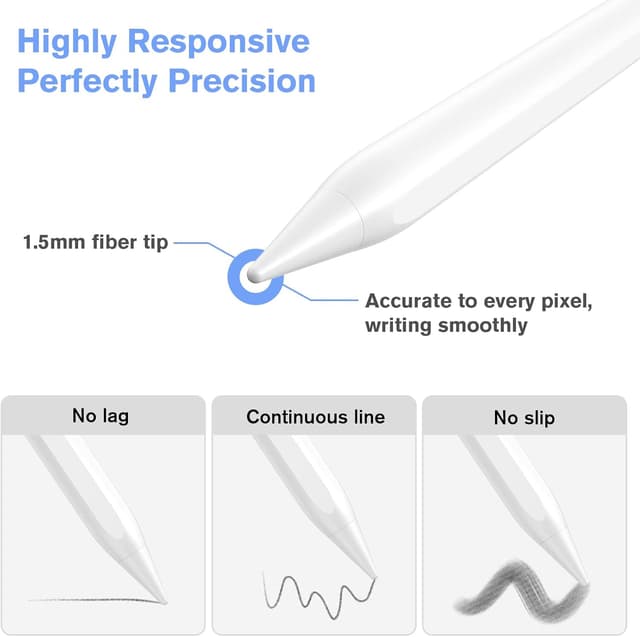 Highly Responsive
Perfectly Precision

1.5mm fiber tip

Accurate to every pixel, writing smoothly

No lag

Continuous line

No slip